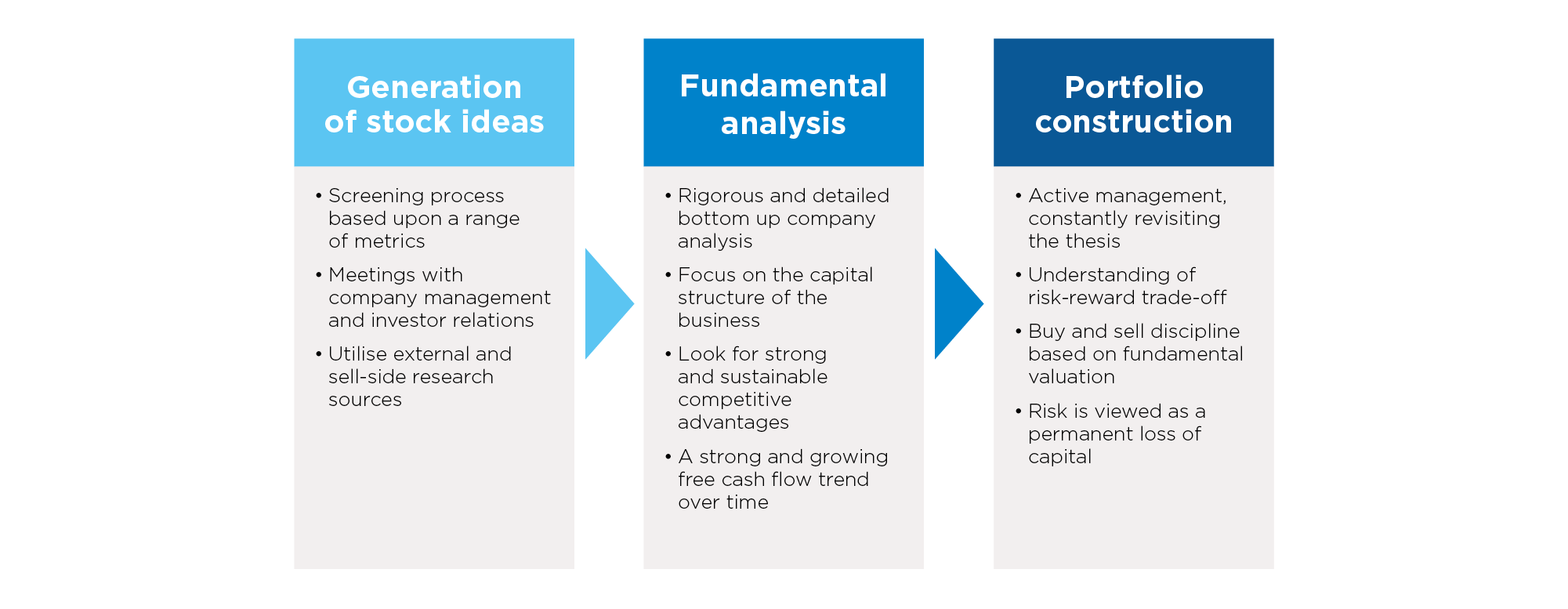 Generation of stock ideas

• Screening process based upon a range of metrics
• Meetings with company management and investor relations
• Utilise external and sell-side research sources

Fundamental analysis

• Rigorous and detailed bottom up company analysis
• Focus on the capital structure of the business
• Look for strong and sustainable competitive advantages
• A strong and growing free cash flow trend over time

Portfolio construction

• Active management, constantly revisiting the thesis
• Understanding of risk-reward trade-off
• Buy and sell discipline based on fundamental valuation
• Risk is viewed as a permanent loss of capital